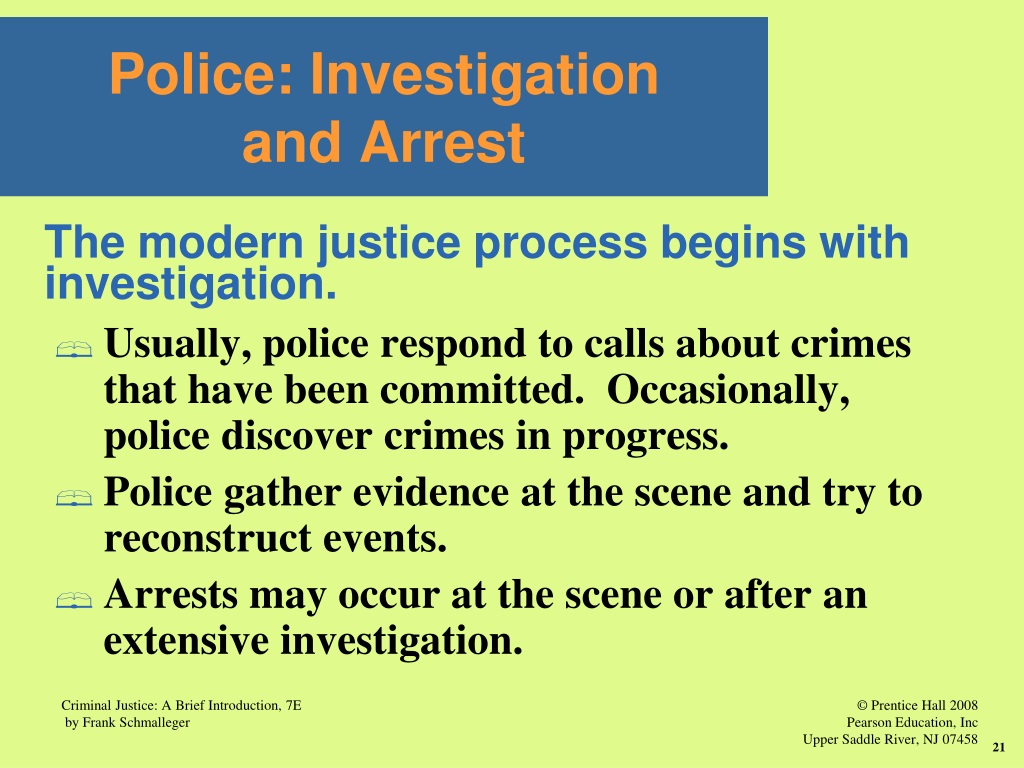 Police: Investigation and Arrest

The modern justice process begins with investigation.

Usually, police respond to calls about crimes that have been committed. Occasionally, police discover crimes in progress.

Police gather evidence at the scene and try to reconstruct events.

Arrests may occur at the scene or after an extensive investigation.

Criminal Justice: A Brief Introduction, 7E
by Frank Schmalleger

© Prentice Hall 2008
Pearson Education, Inc
Upper Saddle River, NJ 07458

21